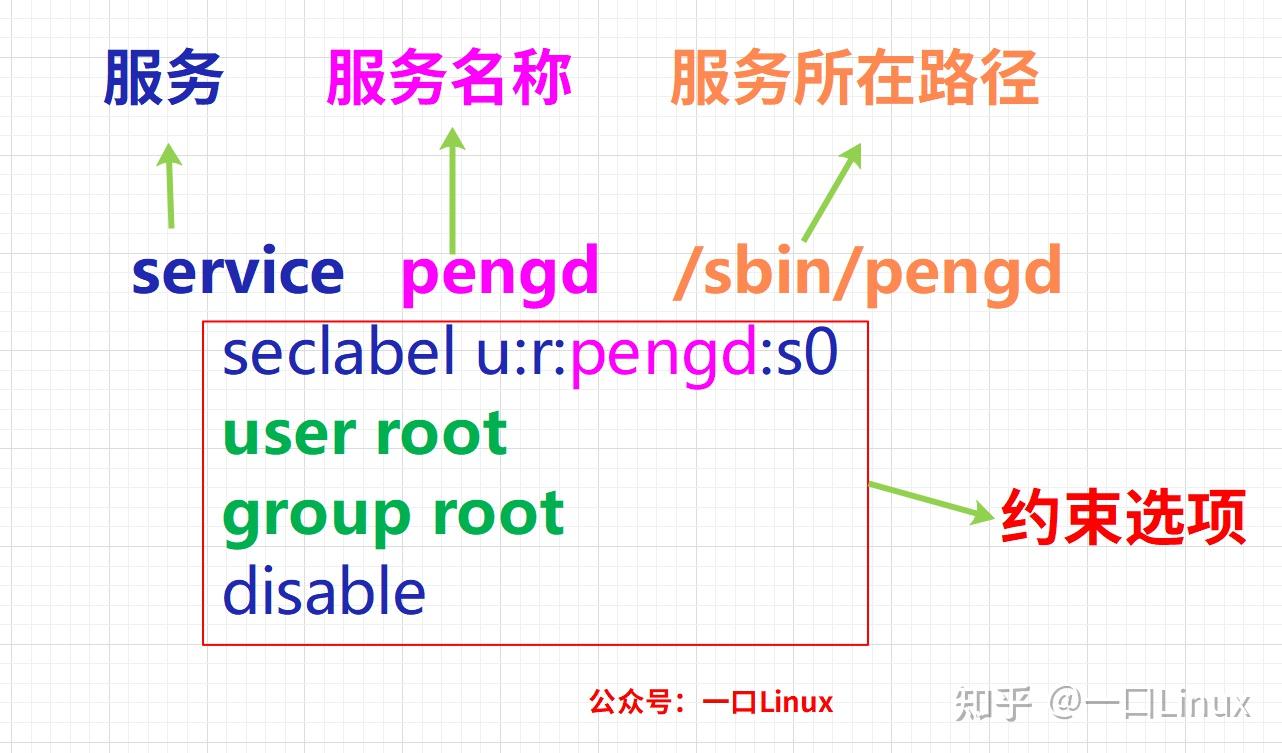 服务 服务名称 服务所在路径

service pengd /sbin/pengd

seclabel u:r:pengd:s0
user root
group root
disable

约束选项

公众号：一口Linux

知乎 @一口Linux